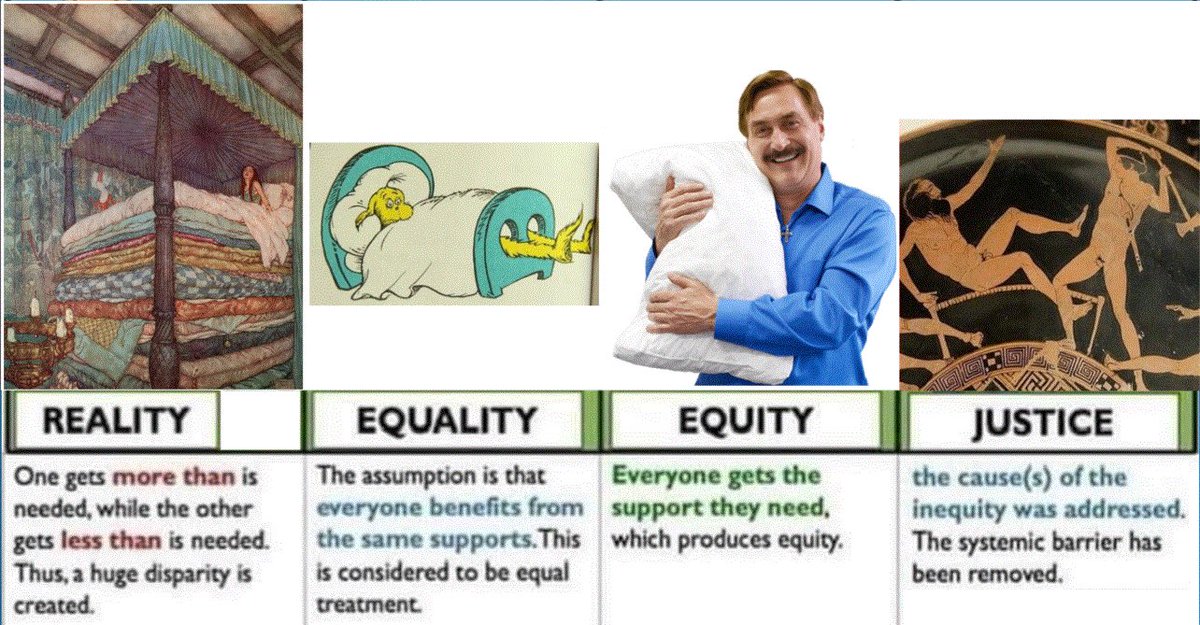 REALITY

One gets more than is needed, while the other gets less than is needed. Thus, a huge disparity is created.

EQUALITY

The assumption is that everyone benefits from the same supports. This is considered to be equal treatment.

EQUITY

Everyone gets the support they need, which produces equity.

JUSTICE

the cause(s) of the inequity was addressed. The systemic barrier has been removed.